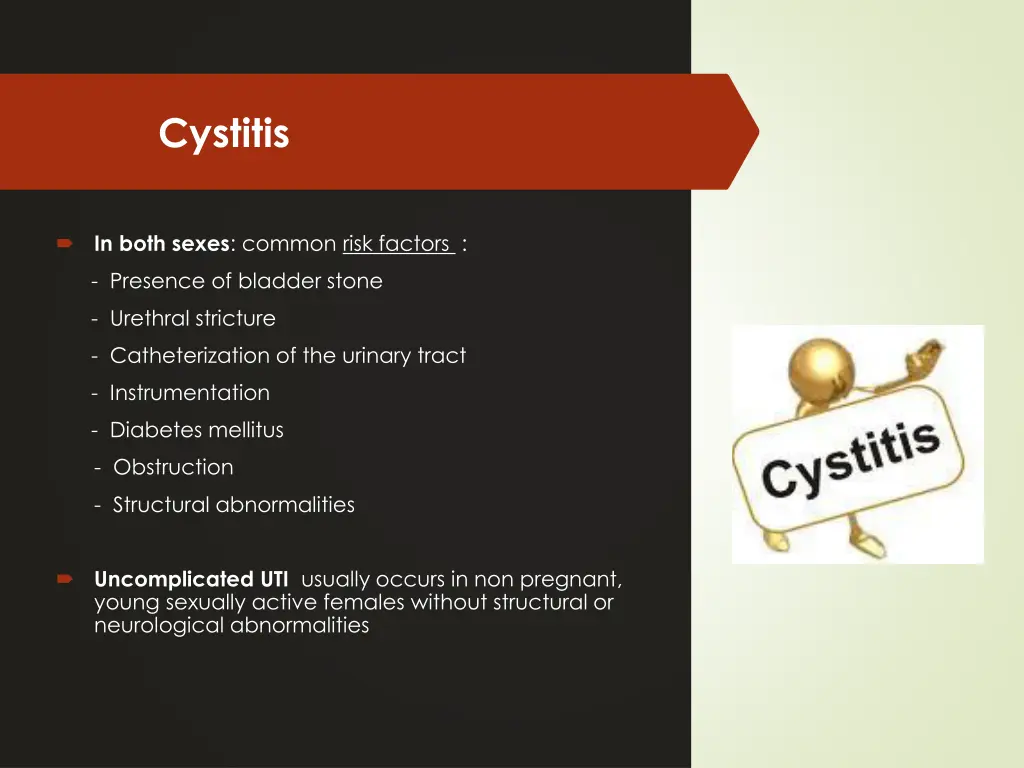 Cystitis

In both sexes: common risk factors :
- Presence of bladder stone
- Urethral stricture
- Catheterization of the urinary tract
- Instrumentation
- Diabetes mellitus
- Obstruction
- Structural abnormalities

Uncomplicated UTI usually occurs in non pregnant, young sexually active females without structural or neurological abnormalities

Cystitis